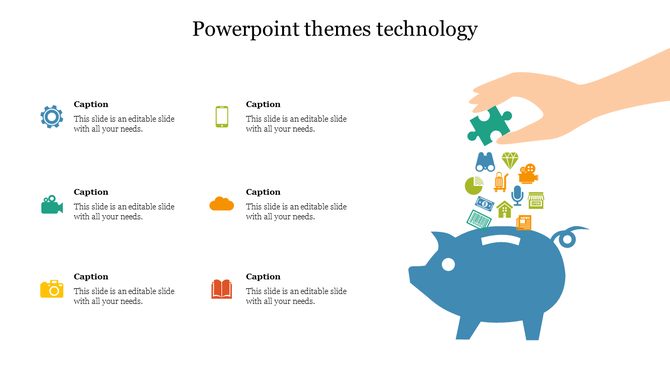 Powerpoint themes technology

Caption
This slide is an editable slide with all your needs.

Caption
This slide is an editable slide with all your needs.

Caption
This slide is an editable slide with all your needs.

Caption
This slide is an editable slide with all your needs.

Caption
This slide is an editable slide with all your needs.

Caption
This slide is an editable slide with all your needs.